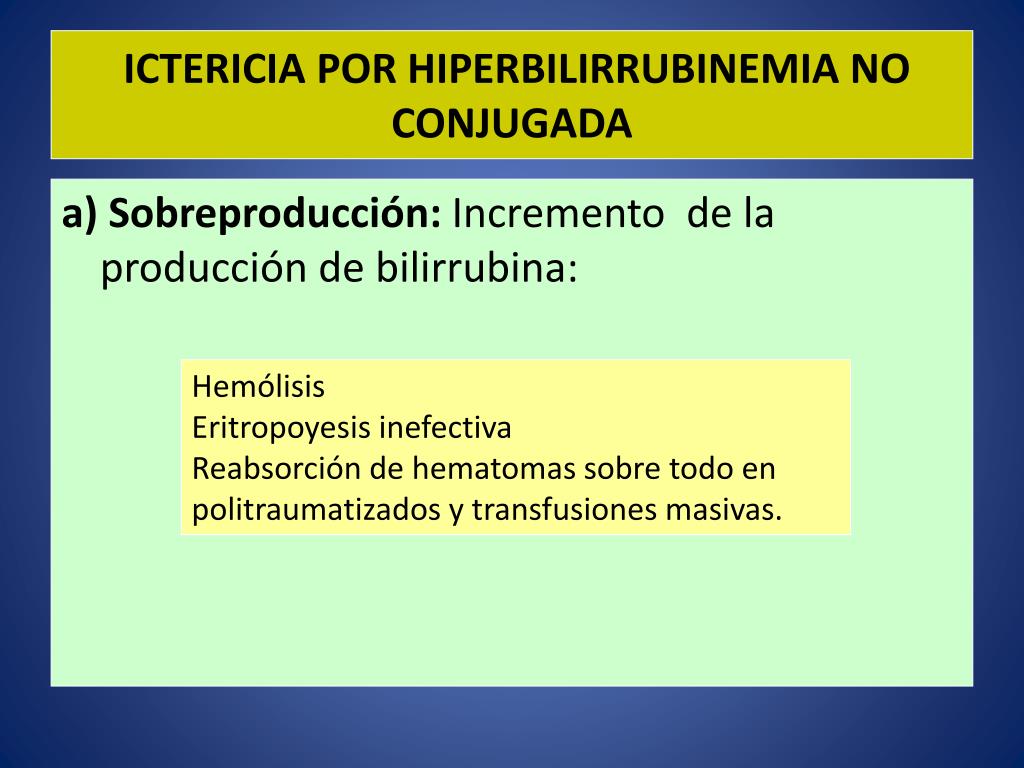 ICTERICIA POR HIPERBILIRRUBINEMIA NO CONJUGADA

a) Sobreproducción: Incremento de la producción de bilirrubina:

Hemólisis
Eritropoyesis inefectiva
Reabsorción de hematomas sobre todo en politraumatizados y transfusiones masivas.